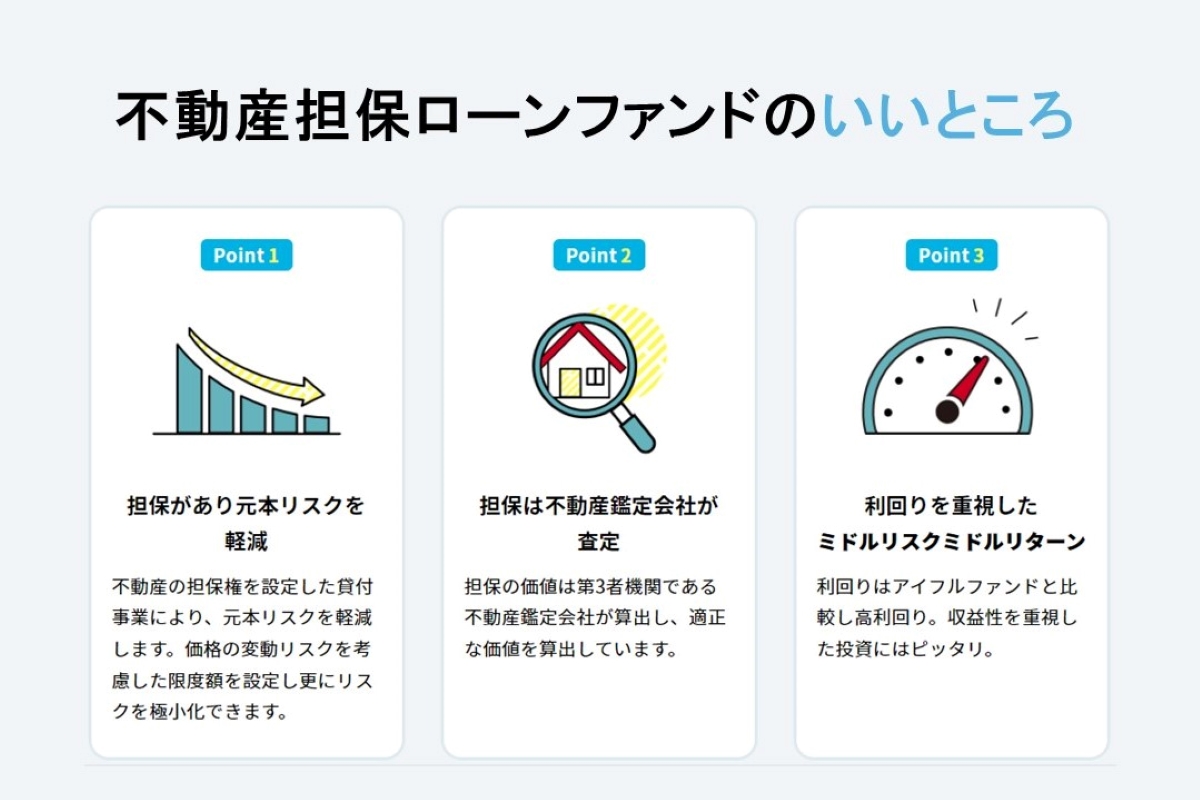 不動産担保ローンファンドのいいところ

Point 1

担保があり元本リスクを軽減

不動産の担保権を設定した貸付事業により、元本リスクを軽減します。価格の変動リスクを考慮した限度額を設定し更にリスクを極小化できます。

Point 2

担保は不動産鑑定会社が査定

担保の価値は第3者機関である不動産鑑定会社が算出し、適正な価値を算出しています。

Point 3

利回りを重視したミドルリスクミドルリターン

利回りはアイフルファンドと比較し高利回り。収益性を重視した投資にはピッタリ。